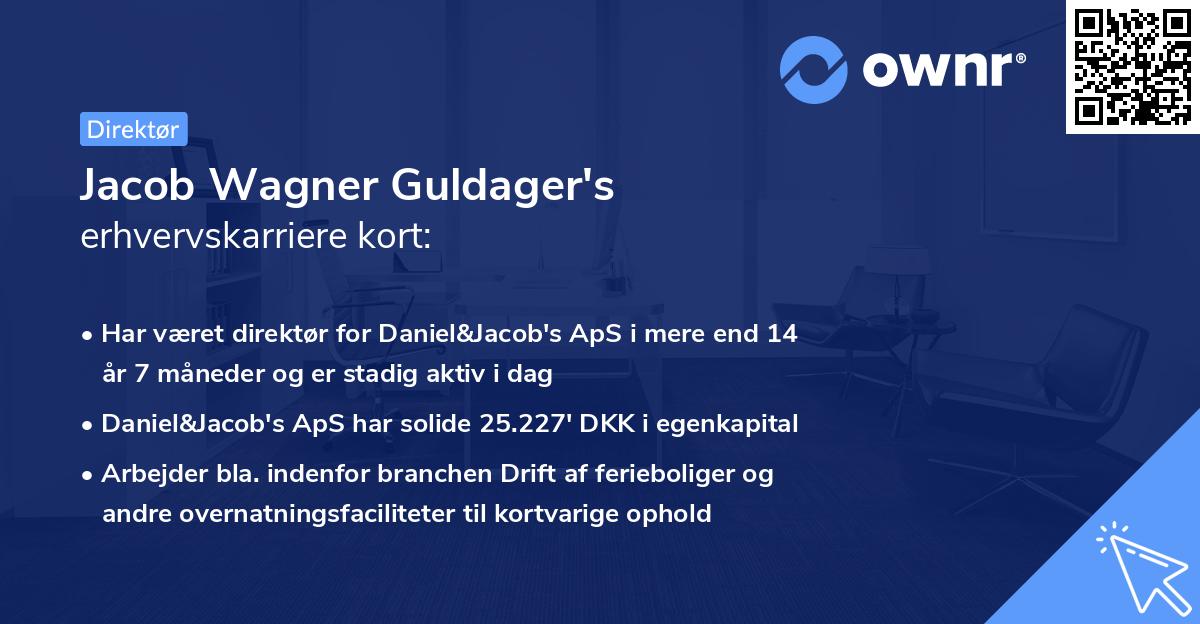 ownr®

Direktør

Jacob Wagner Guldager's
erhvervskarriere kort:

• Har været direktør for Daniel&Jacob's ApS i mere end 14 år 7 måneder og er stadig aktiv i dag
• Daniel&Jacob's ApS har solide 25.227' DKK i egenkapital
• Arbejder bla. indenfor branchen Drift af ferieboliger og andre overnatningsfaciliteter til kortvarige ophold